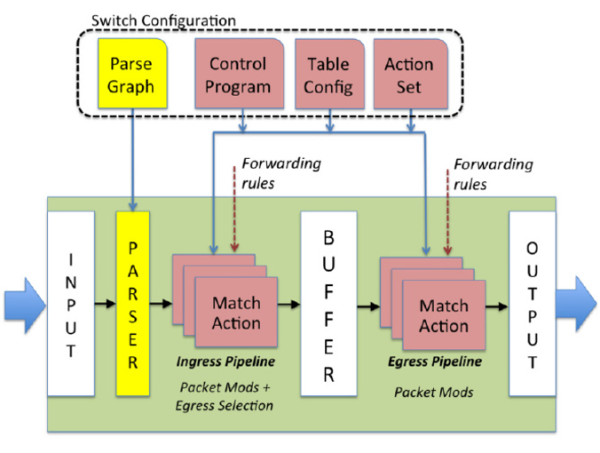 Switch Configuration

Parse Graph

Control Program

Table Config

Action Set

Forwarding rules

Forwarding rules

INPUT

PARSER

Match Action

Ingress Pipeline

Packet Mods + Egress Selection

BUFFER

Match Action

Egress Pipeline

Packet Mods

OUTPUT